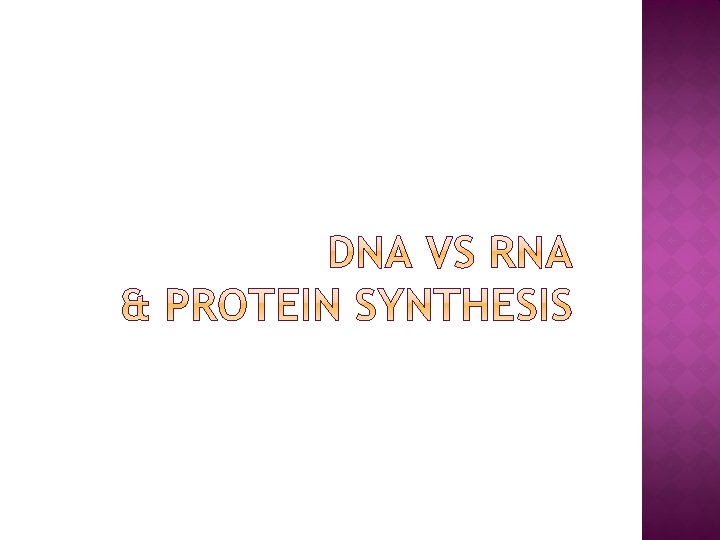 DNA VS RNA
& PROTEIN SYNTHESIS